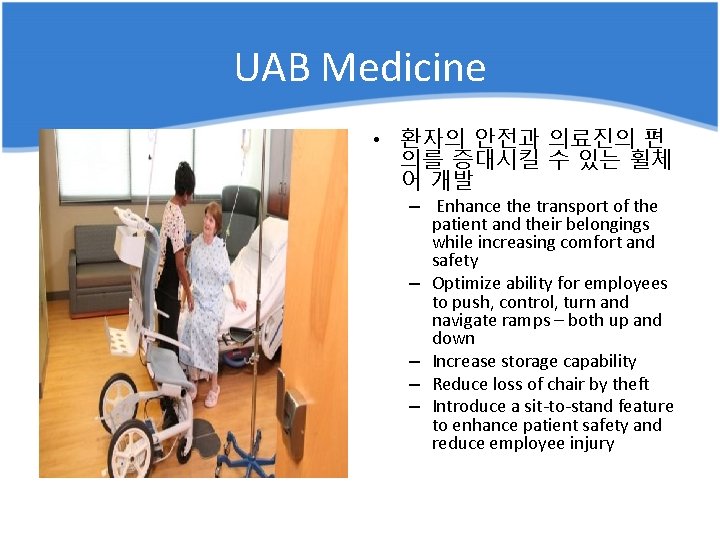 UAB Medicine

• 환자의 안전과 의료진의 편의를 증대시킬 수 있는 휠체어 개발

– Enhance the transport of the patient and their belongings while increasing comfort and safety
– Optimize ability for employees to push, control, turn and navigate ramps – both up and down
– Increase storage capability
– Reduce loss of chair by theft
– Introduce a sit-to-stand feature to enhance patient safety and reduce employee injury